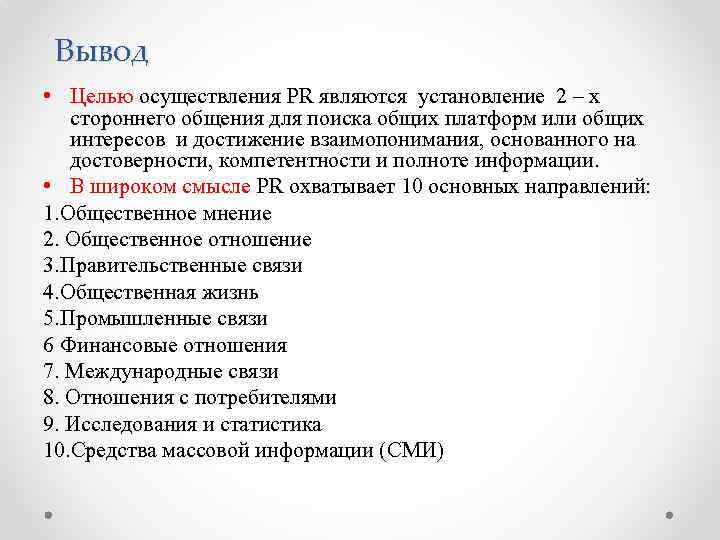 Вывод

• Целью осуществления PR являются установление 2 – х стороннего общения для поиска общих платформ или общих интересов и достижение взаимопонимания, основанного на достоверности, компетентности и полноте информации.
• В широком смысле PR охватывает 10 основных направлений:
1.Общественное мнение
2. Общественное отношение
3.Правительственные связи
4.Общественная жизнь
5.Промышленные связи
6 Финансовые отношения
7. Международные связи
8. Отношения с потребителями
9. Исследования и статистика
10.Средства массовой информации (СМИ)